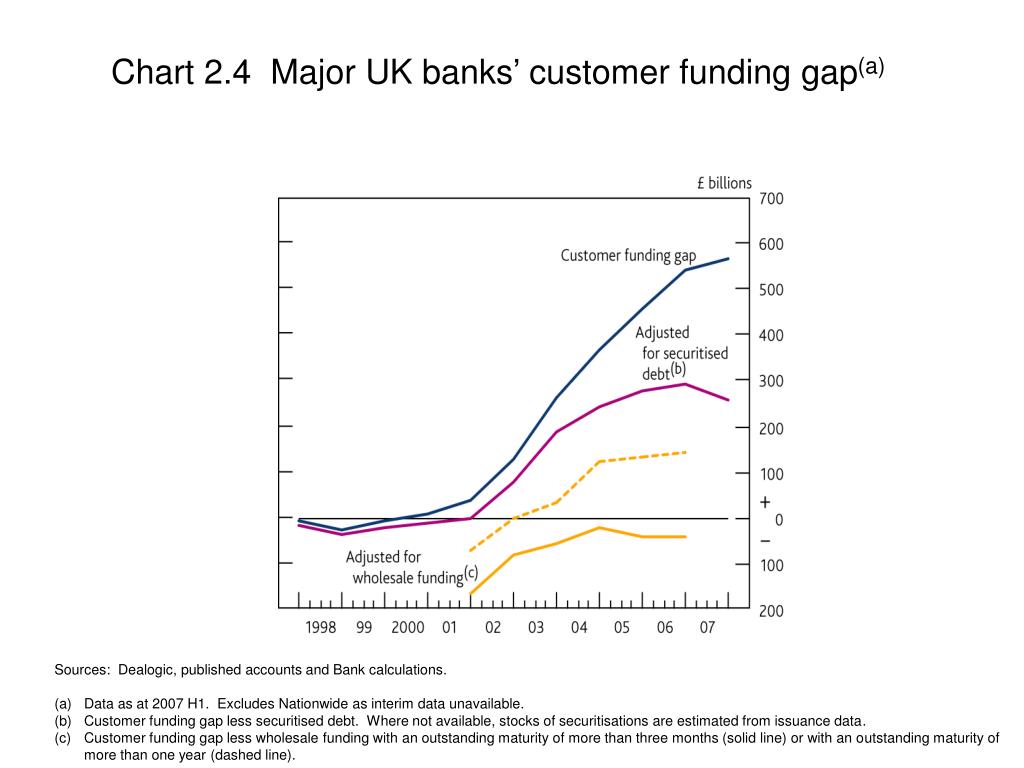 Chart 2.4 Major UK banks' customer funding gap$^{(a)}$

£ billions

700
600
500
400
300
200
100
+
0
–
100
200

Customer funding gap

Adjusted for securitised debt$^{(b)}$

Adjusted for wholesale funding$^{(c)}$

1998 99 2000 01 02 03 04 05 06 07

Sources: Dealogic, published accounts and Bank calculations.

(a) Data as at 2007 H1. Excludes Nationwide as interim data unavailable.
(b) Customer funding gap less securitised debt. Where not available, stocks of securitisations are estimated from issuance data.
(c) Customer funding gap less wholesale funding with an outstanding maturity of more than three months (solid line) or with an outstanding maturity of more than one year (dashed line).